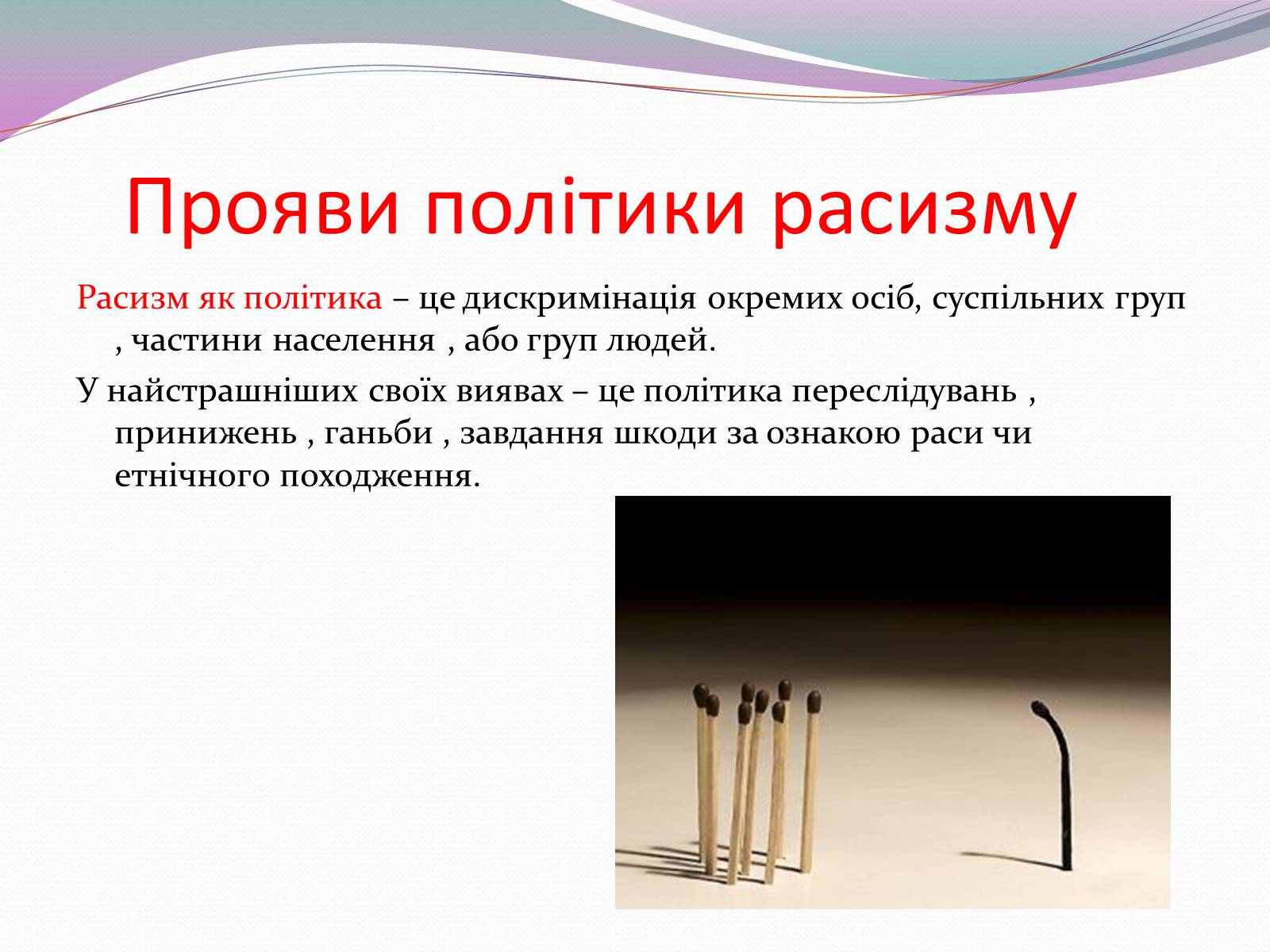 Прояви політики расизму

Расизм як політика – це дискримінація окремих осіб, суспільних груп , частини населення , або груп людей.

У найстрашніших своїх виявах – це політика переслідувань , принижень , ганьби , завдання шкоди за ознакою раси чи етнічного походження.